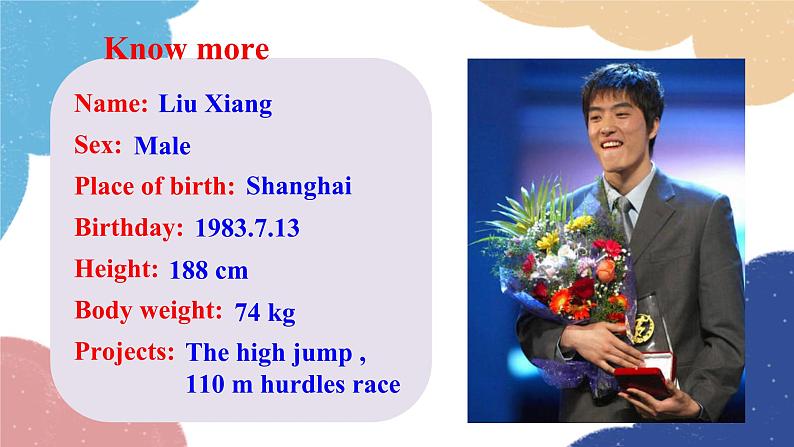 Know more

Name: Liu Xiang

Sex: Male

Place of birth: Shanghai

Birthday: 1983.7.13

Height: 188 cm

Body weight: 74 kg

Projects: The high jump , 110 m hurdles race